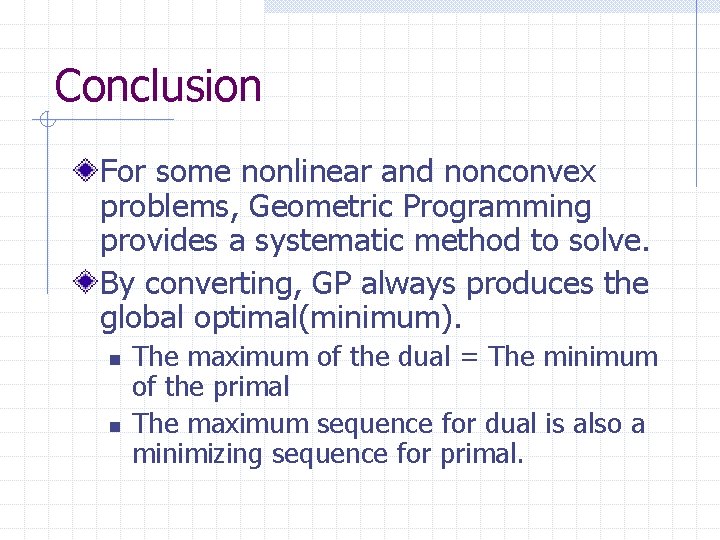 Conclusion

For some nonlinear and nonconvex problems, Geometric Programming provides a systematic method to solve.

By converting, GP always produces the global optimal(minimum).

The maximum of the dual = The minimum of the primal

The maximum sequence for dual is also a minimizing sequence for primal.